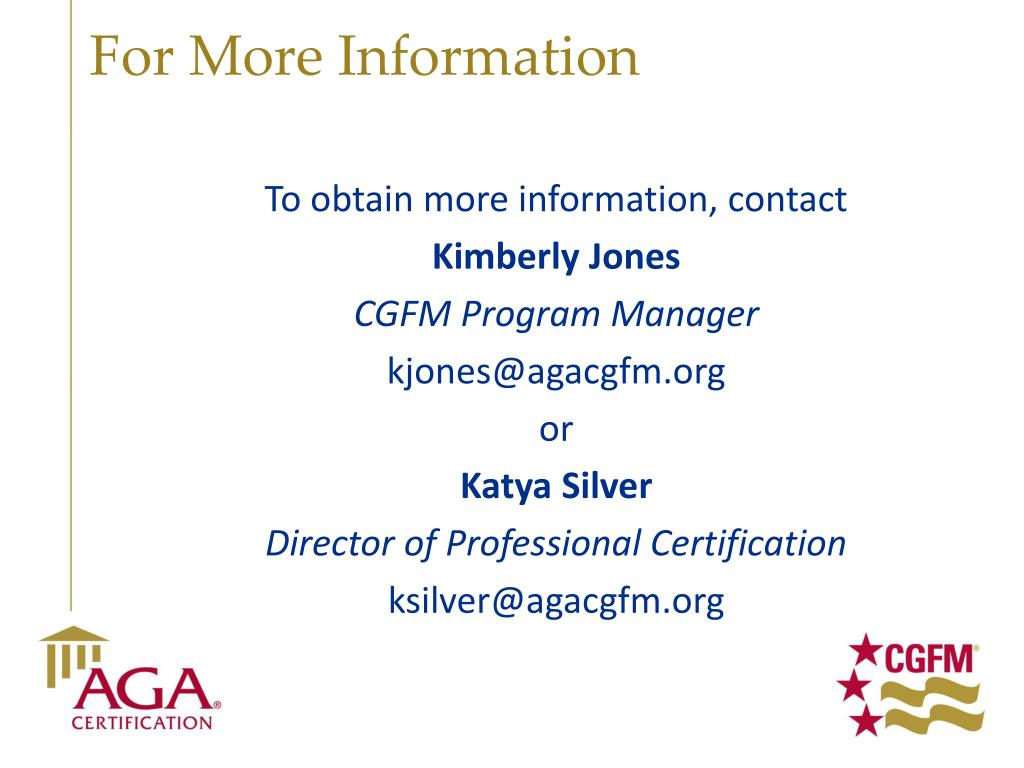 For More Information

To obtain more information, contact

Kimberly Jones

CGFM Program Manager

kjones@agacgfm.org

or

Katya Silver

Director of Professional Certification

ksilver@agacgfm.org

AGA®
CERTIFICATION

CGFM®